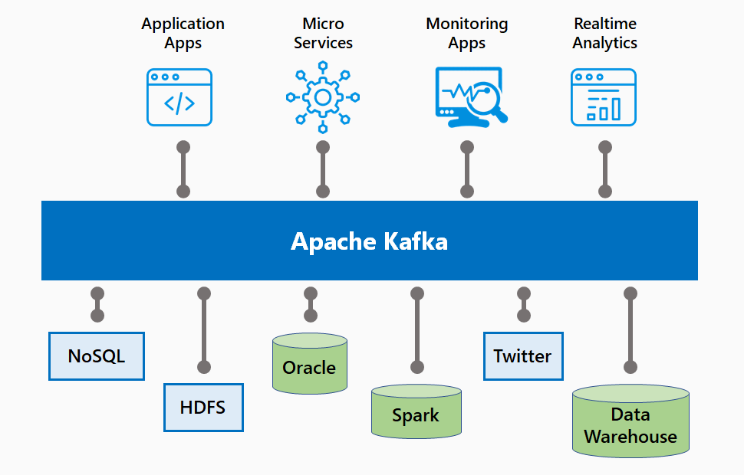 Application Apps

Micro Services

Monitoring Apps

Realtime Analytics

Apache Kafka

NoSQL

HDFS

Oracle

Spark

Twitter

Data Warehouse